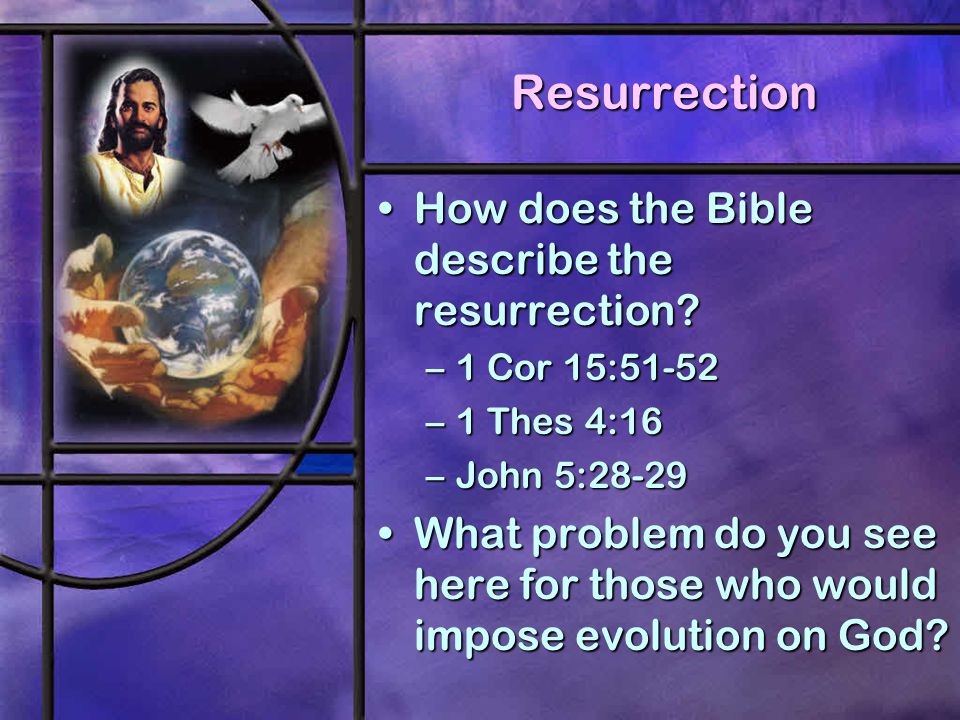 Resurrection

• How does the Bible describe the resurrection?
– 1 Cor 15:51-52
– 1 Thes 4:16
– John 5:28-29
• What problem do you see here for those who would impose evolution on God?